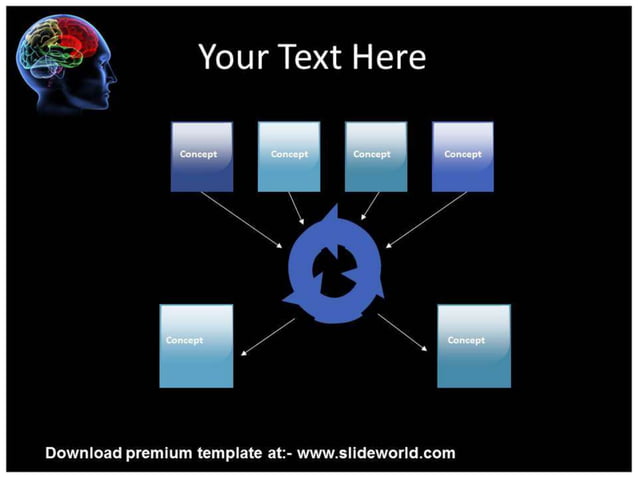 Your Text Here

Concept

Concept

Concept

Concept

Concept

Concept

Download premium template at:- www.slideworld.com